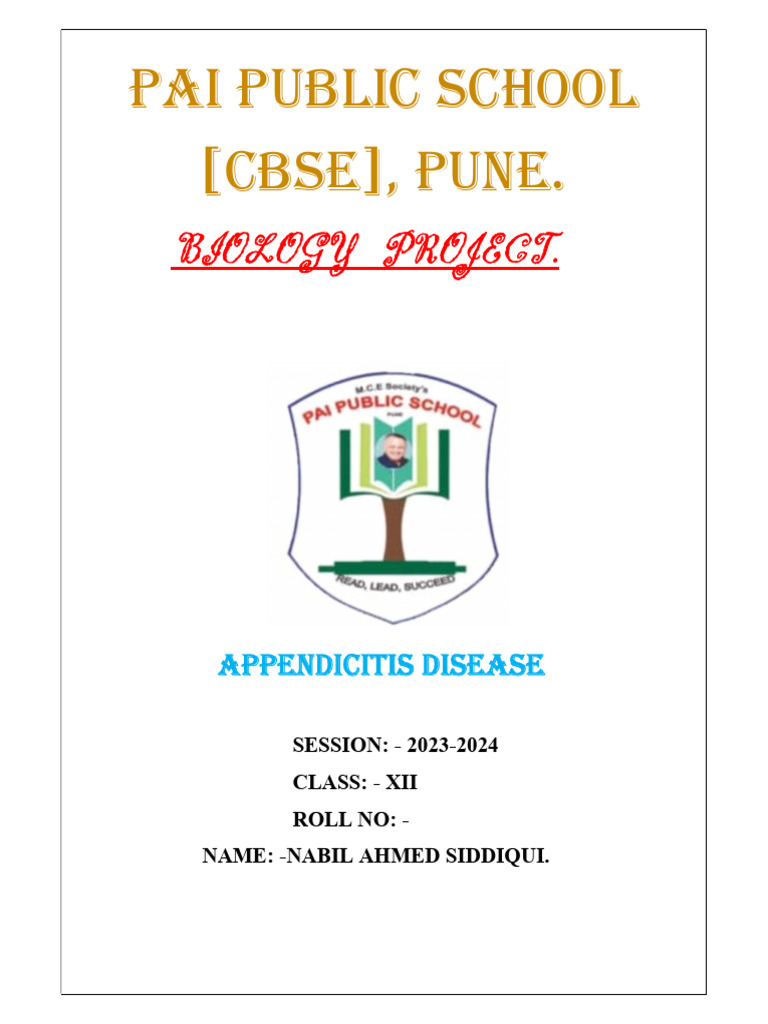 PAI PUBLIC SCHOOL [CBSE], PUNE.

BIOLOGY PROJECT.

M.C.E Society's
PAI PUBLIC SCHOOL
PUNE
READ, LEAD, SUCCEED

APPENDICITIS DISEASE

SESSION: - 2023-2024
CLASS: - XII
ROLL NO: -
NAME: -NABIL AHMED SIDDIQUI.